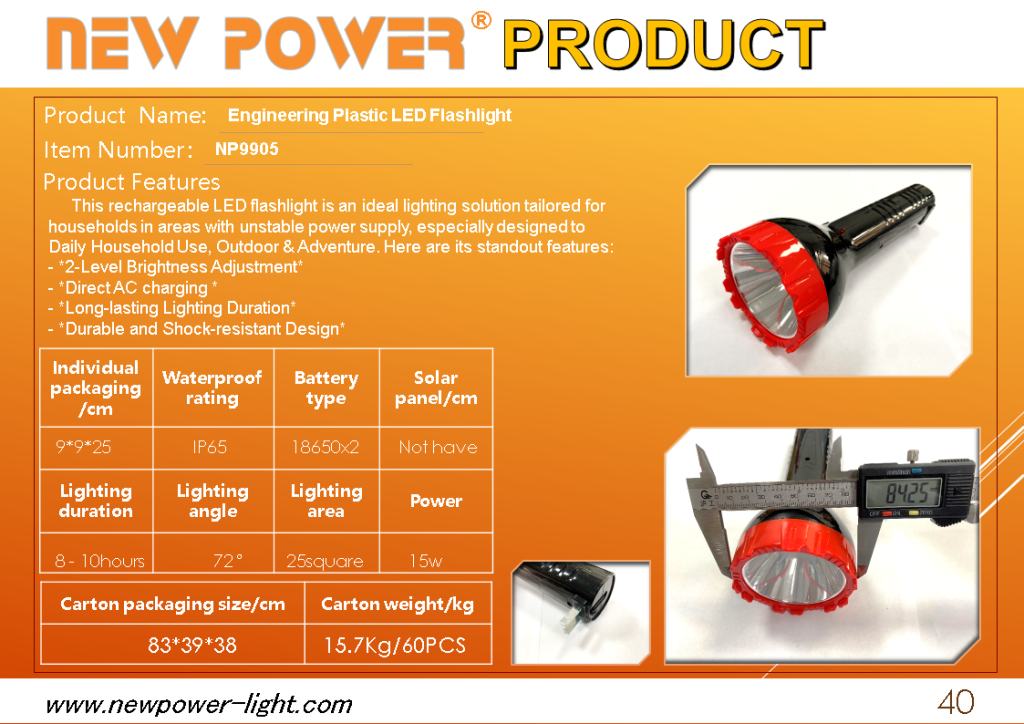 NEW POWER® PRODUCT

Product Name: Engineering Plastic LED Flashlight

Item Number: NP9905

Product Features

This rechargeable LED flashlight is an ideal lighting solution tailored for households in areas with unstable power supply, especially designed to Daily Household Use, Outdoor & Adventure. Here are its standout features:
- *2-Level Brightness Adjustment*
- *Direct AC charging *
- *Long-lasting Lighting Duration*
- *Durable and Shock-resistant Design*

| Individual packaging /cm | Waterproof rating | Battery type | Solar panel/cm |
|---|---|---|---|
| 9*9*25 | IP65 | 18650x2 | Not have |
| Lighting duration | Lighting angle | Lighting area | Power |
| 8 - 10hours | 72° | 25square | 15w |

| Carton packaging size/cm | Carton weight/kg |
|---|---|
| 83*39*38 | 15.7Kg/60PCS |

84.25

www.newpower-light.com

40